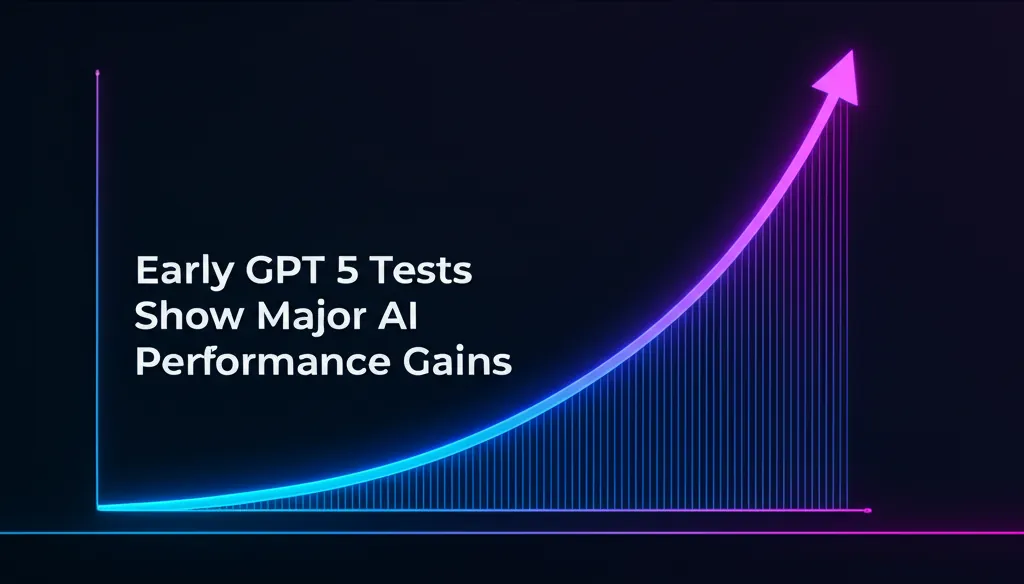 Early GPT 5 Tests
Show Major AI
Performance Gains